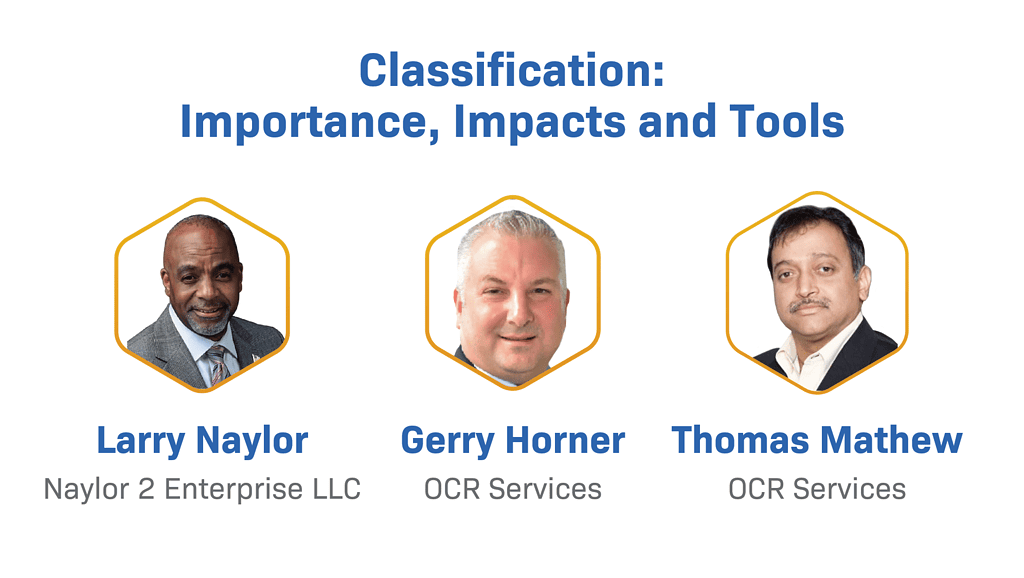 Classification:
Importance, Impacts and Tools

Larry Naylor
Naylor 2 Enterprise LLC

Gerry Horner
OCR Services

Thomas Mathew
OCR Services